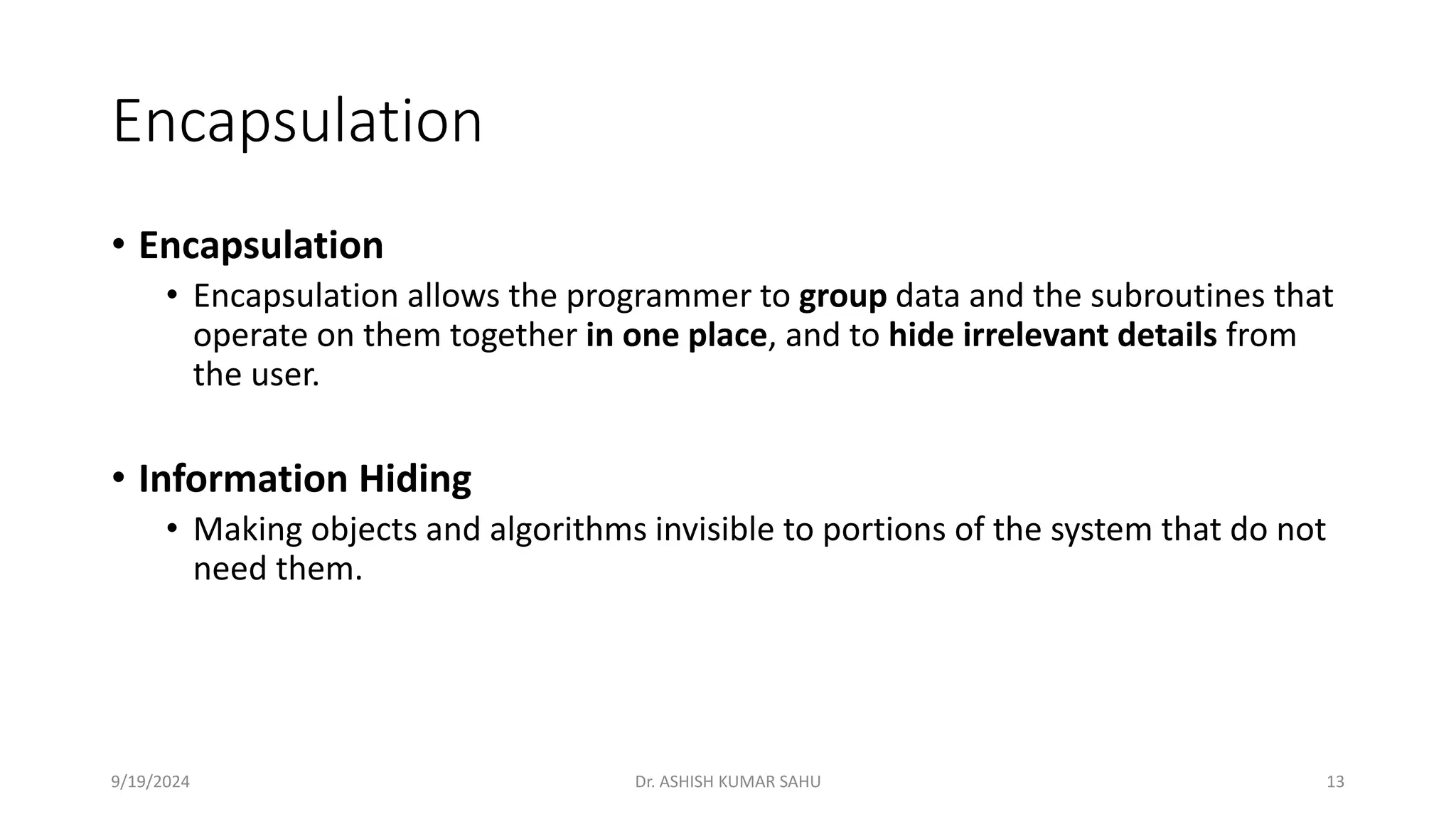 Encapsulation

• Encapsulation
  • Encapsulation allows the programmer to group data and the subroutines that operate on them together in one place, and to hide irrelevant details from the user.

• Information Hiding
  • Making objects and algorithms invisible to portions of the system that do not need them.

9/19/2024 Dr. ASHISH KUMAR SAHU 13